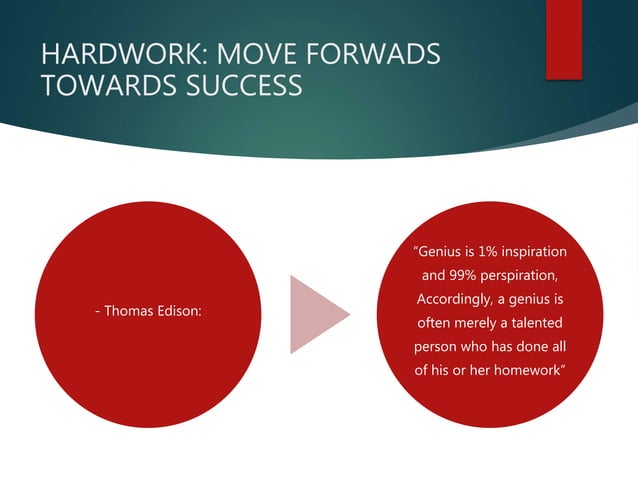 HARDWORK: MOVE FORWADS TOWARDS SUCCESS

- Thomas Edison:

"Genius is 1% inspiration and 99% perspiration, Accordingly, a genius is often merely a talented person who has done all of his or her homework"